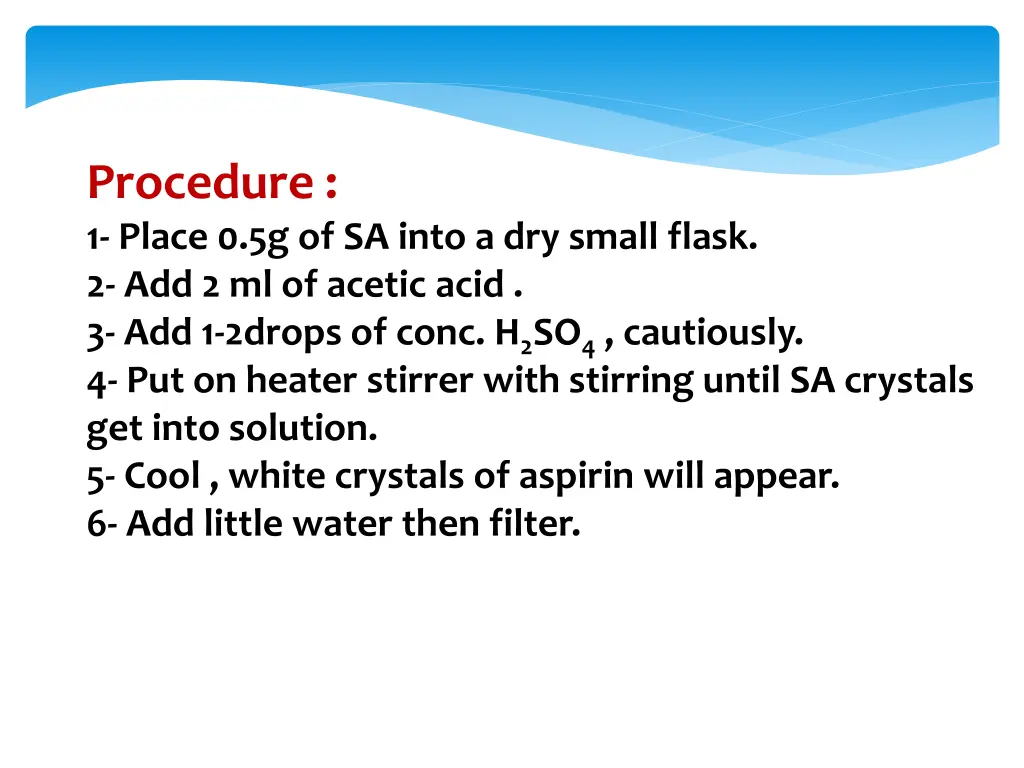 Procedure :
1- Place 0.5g of SA into a dry small flask.
2- Add 2 ml of acetic acid .
3- Add 1-2drops of conc. $H_2SO_4$ , cautiously.
4- Put on heater stirrer with stirring until SA crystals get into solution.
5- Cool , white crystals of aspirin will appear.
6- Add little water then filter.